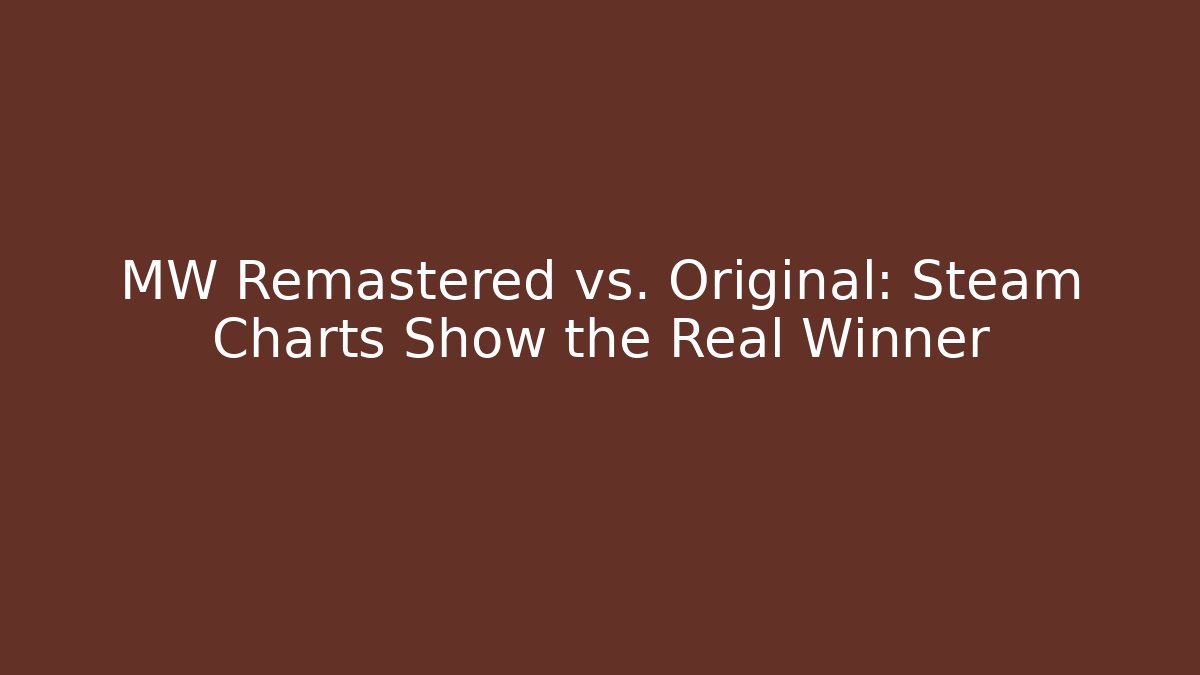 MW Remastered vs. Original: Steam Charts Show the Real Winner